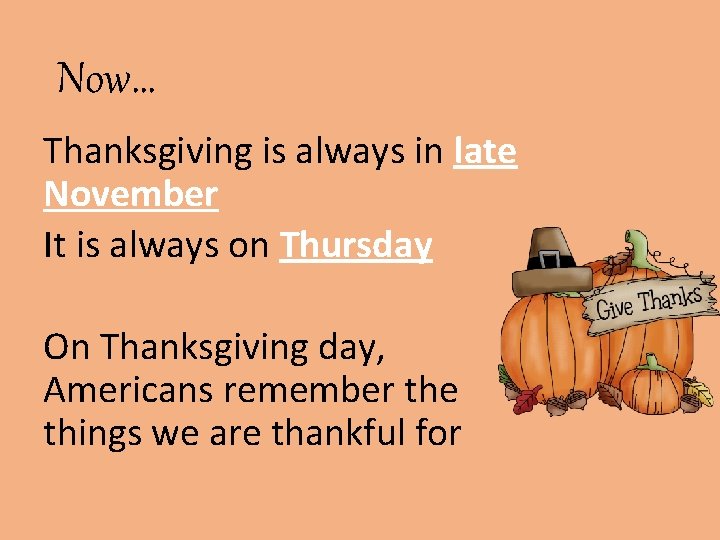 Now...

Thanksgiving is always in late November

It is always on Thursday

On Thanksgiving day, Americans remember the things we are thankful for

Give Thanks